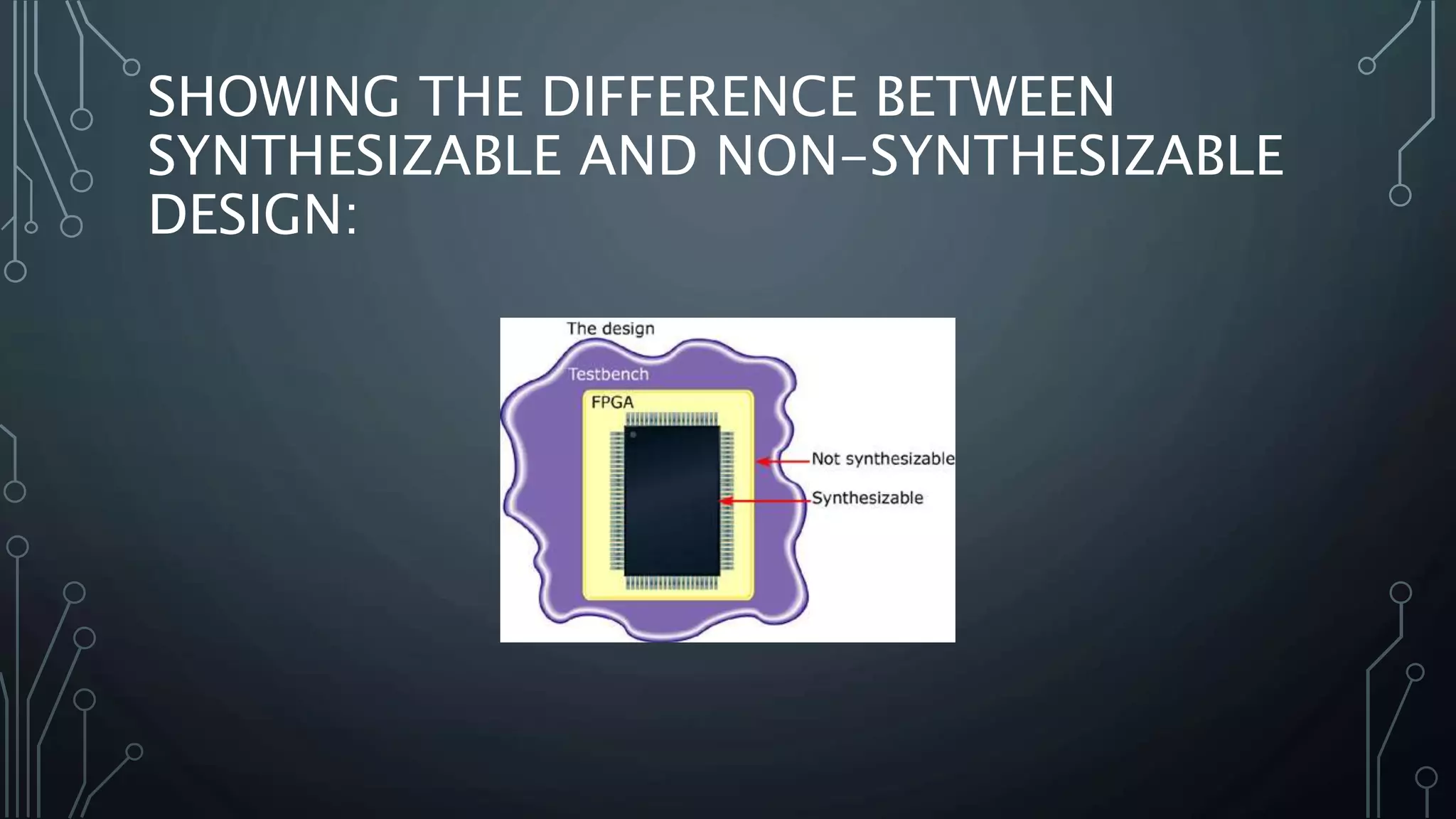 SHOWING THE DIFFERENCE BETWEEN SYNTHESIZABLE AND NON-SYNTHESIZABLE DESIGN:

The design

Testbench

FPGA

Not synthesizable

Synthesizable